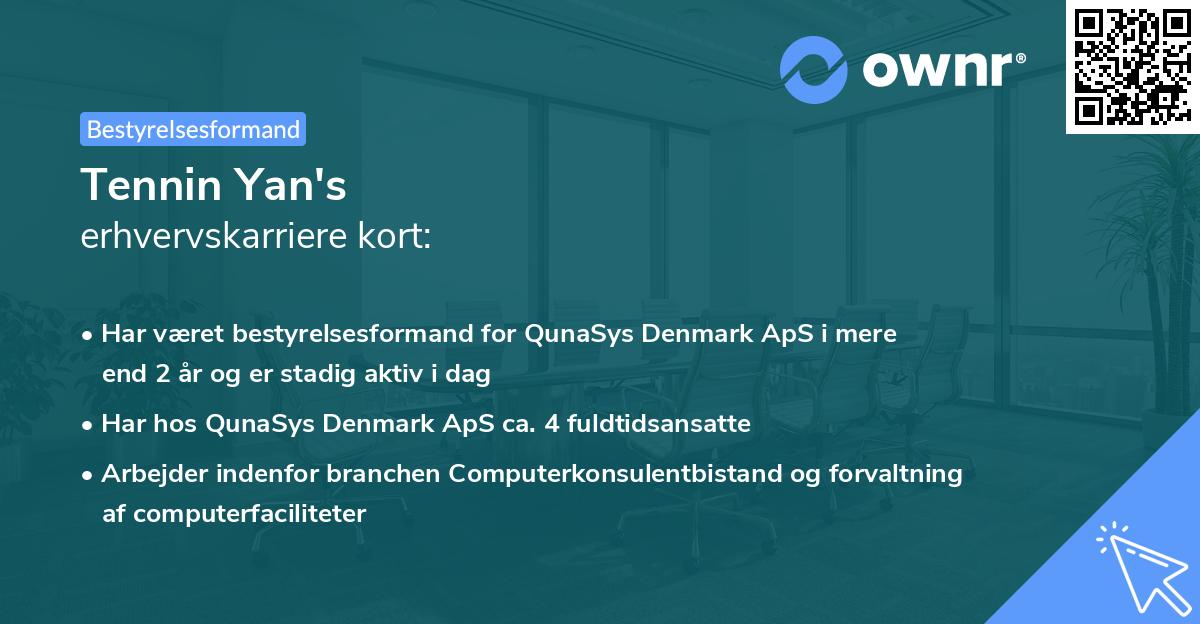 ownr®

Bestyrelsesformand

Tennin Yan's

erhvervskarriere kort:

• Har været bestyrelsesformand for QunaSys Denmark ApS i mere end 2 år og er stadig aktiv i dag

• Har hos QunaSys Denmark ApS ca. 4 fuldtidsansatte

• Arbejder indenfor branchen Computerkonsulentbistand og forvaltning af computerfaciliteter